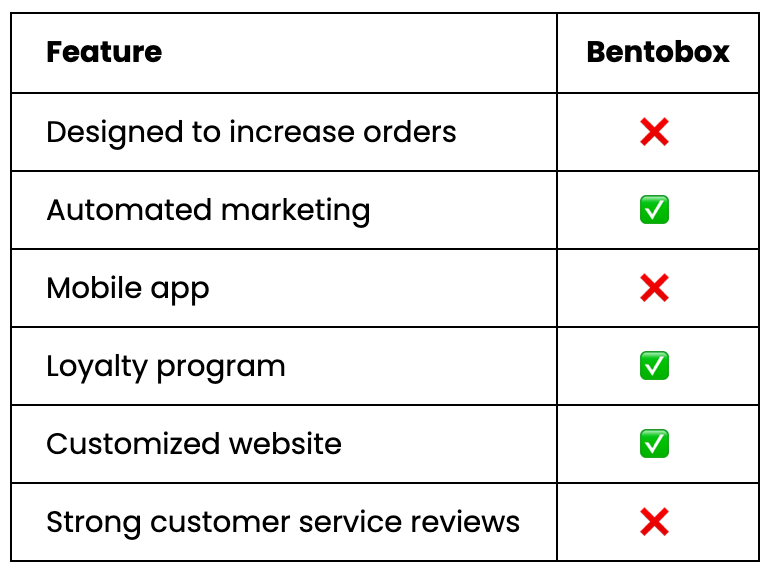 | Feature | Bentobox |
|---|---|
| Designed to increase orders | ❌ |
| Automated marketing | ✅ |
| Mobile app | ❌ |
| Loyalty program | ✅ |
| Customized website | ✅ |
| Strong customer service reviews | ❌ |